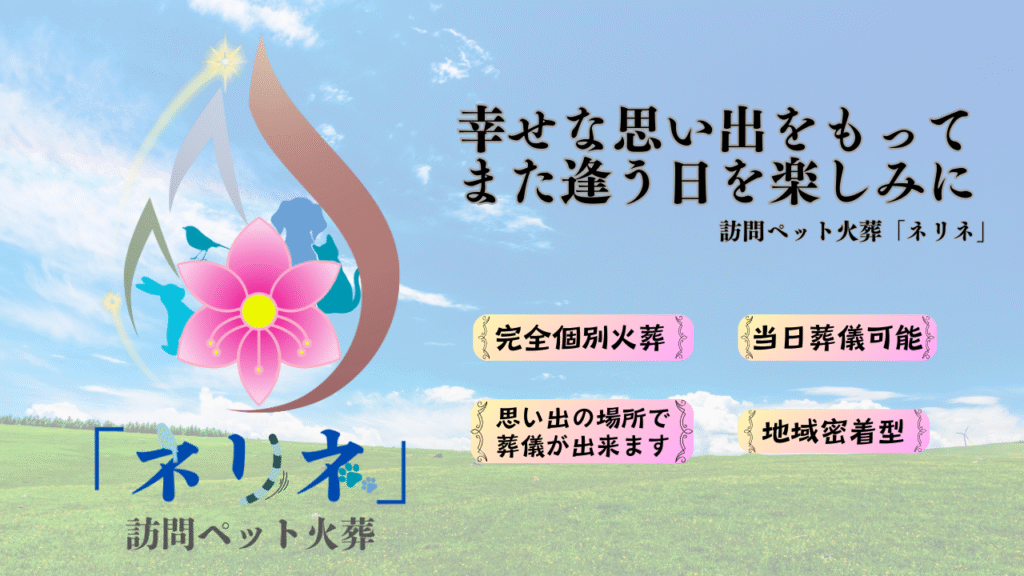 幸せな思い出をもって
また逢う日を楽しみに

訪問ペット火葬「ネリネ」

完全個別火葬

当日葬儀可能

思い出の場所で
葬儀が出来ます

地域密着型

「ネリネ」

訪問ペット火葬